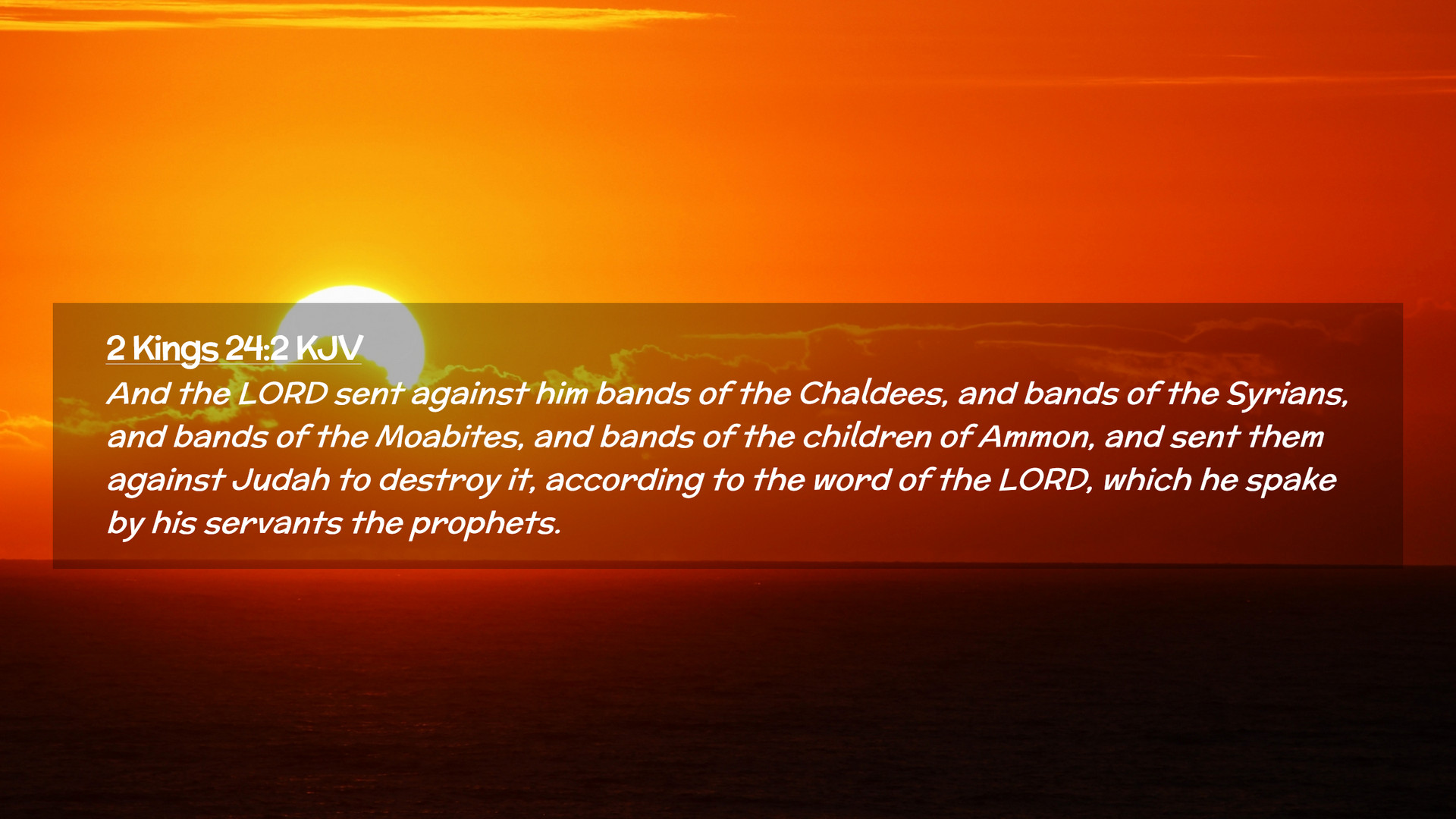 2 Kings 24:2 KJV
And the LORD sent against him bands of the Chaldees, and bands of the Syrians, and bands of the Moabites, and bands of the children of Ammon, and sent them against Judah to destroy it, according to the word of the LORD, which he spake by his servants the prophets.